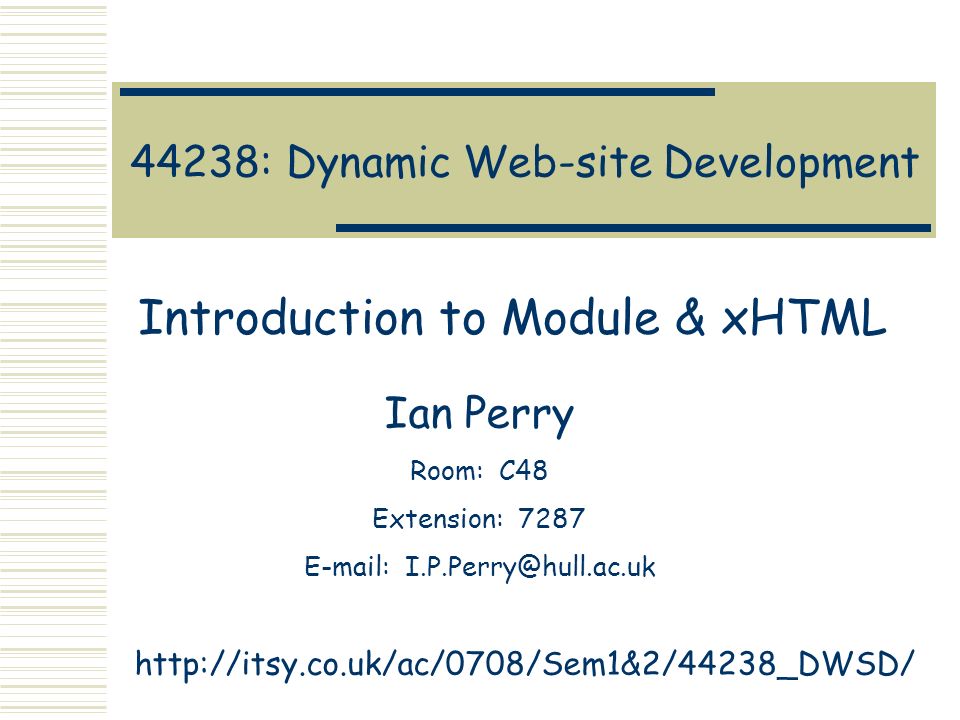 44238: Dynamic Web-site Development

Introduction to Module & xHTML

Ian Perry

Room: C48

Extension: 7287

E-mail: I.P.Perry@hull.ac.uk

http://itsy.co.uk/ac/0708/Sem1&2/44238_DWSD/